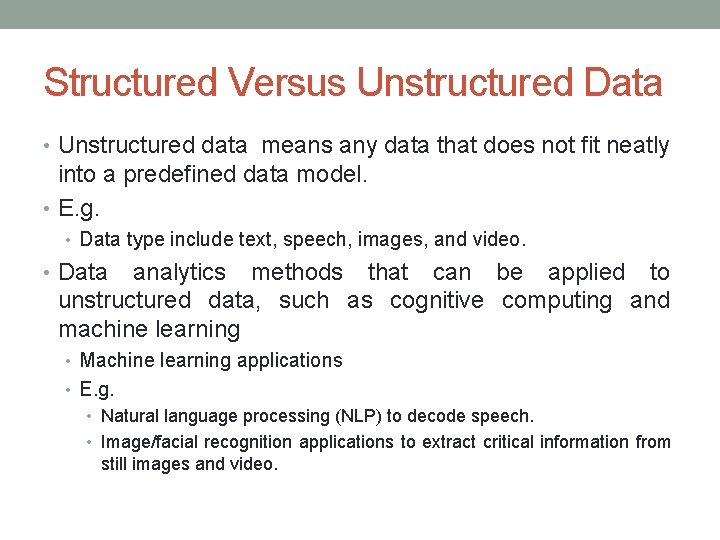 Structured Versus Unstructured Data

• Unstructured data means any data that does not fit neatly into a predefined data model.
• E.g.
 • Data type include text, speech, images, and video.
• Data analytics methods that can be applied to unstructured data, such as cognitive computing and machine learning
 • Machine learning applications
 • E.g.
  • Natural language processing (NLP) to decode speech.
  • Image/facial recognition applications to extract critical information from still images and video.